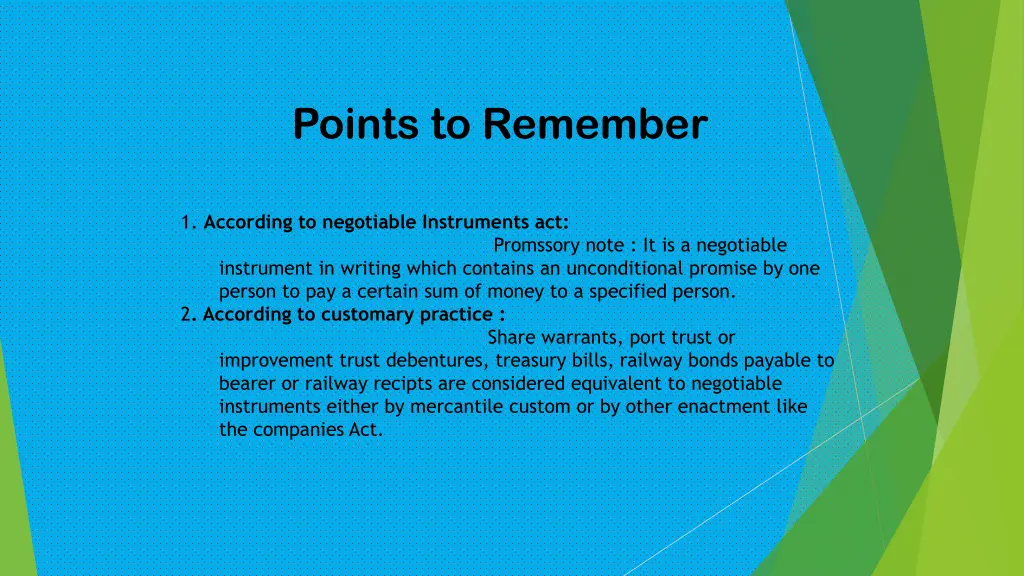 Points to Remember

1. According to negotiable Instruments act:

Promssory note : It is a negotiable instrument in writing which contains an unconditional promise by one person to pay a certain sum of money to a specified person.

2. According to customary practice :

Share warrants, port trust or improvement trust debentures, treasury bills, railway bonds payable to bearer or railway recipts are considered equivalent to negotiable instruments either by mercantile custom or by other enactment like the companies Act.